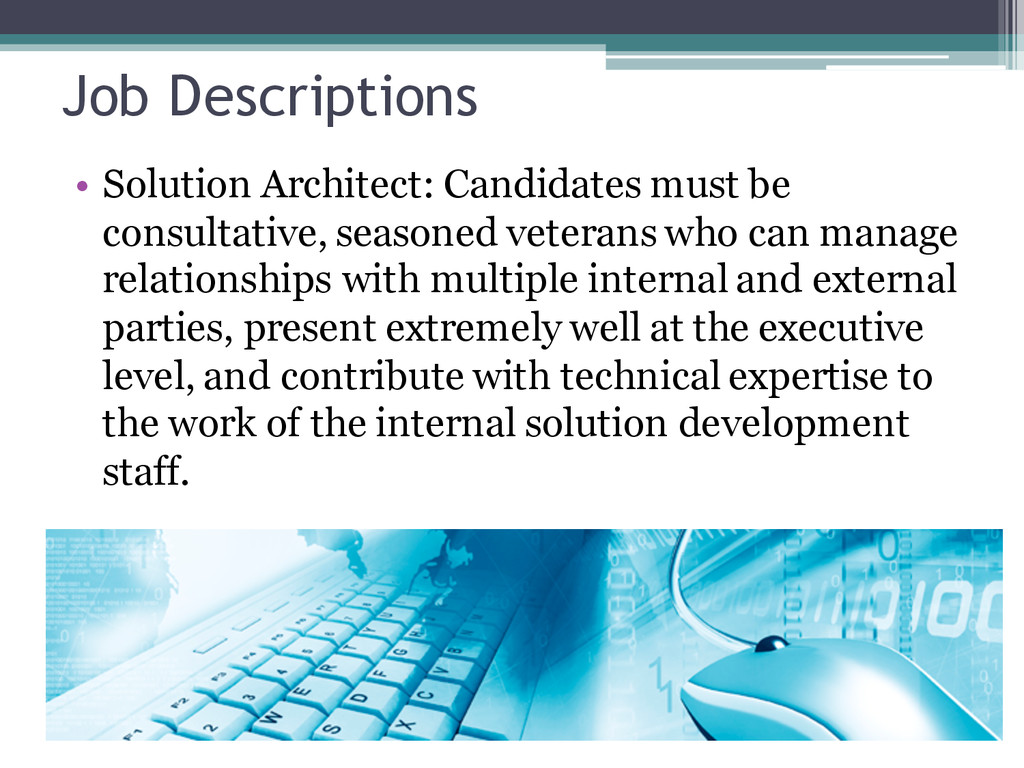 Job Descriptions

• Solution Architect: Candidates must be consultative, seasoned veterans who can manage relationships with multiple internal and external parties, present extremely well at the executive level, and contribute with technical expertise to the work of the internal solution development staff.